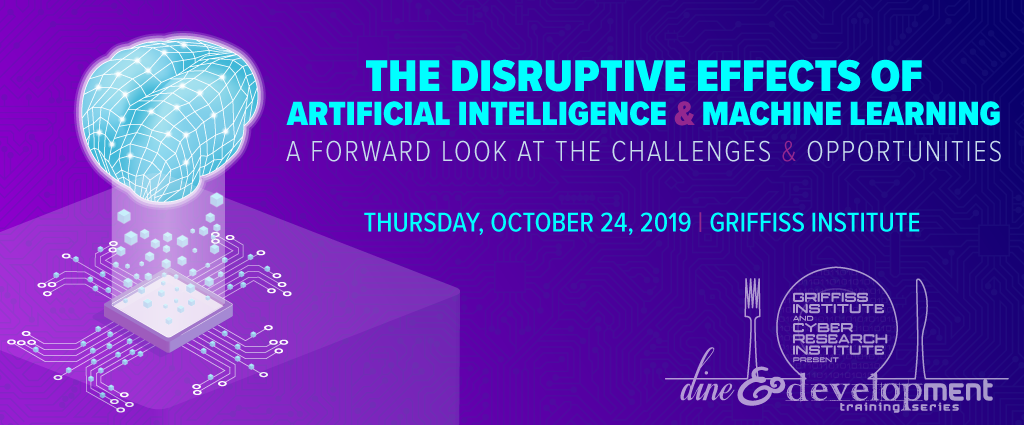 THE DISRUPTIVE EFFECTS OF
ARTIFICIAL INTELLIGENCE & MACHINE LEARNING
A FORWARD LOOK AT THE CHALLENGES & OPPORTUNITIES

THURSDAY, OCTOBER 24, 2019 | GRIFFISS INSTITUTE

GRIFFISS INSTITUTE AND CYBER RESEARCH INSTITUTE PRESENT

dine & development training series